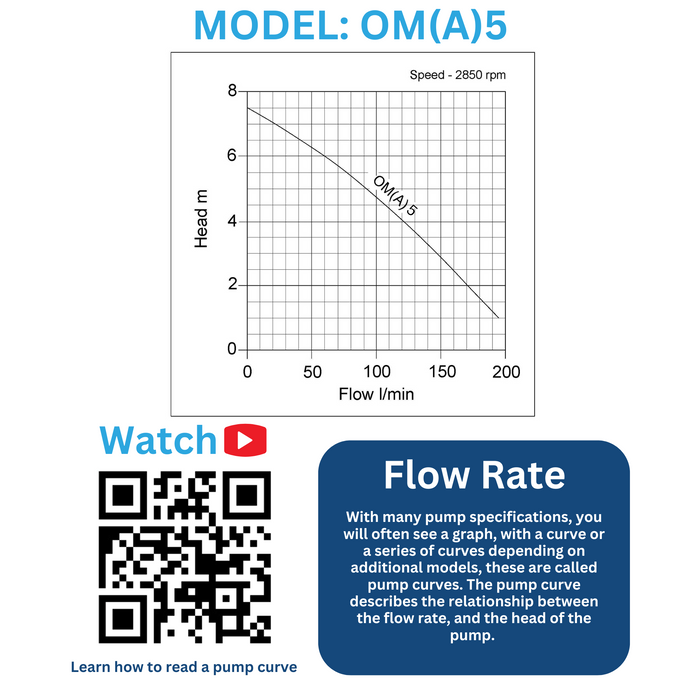 MODEL: OM(A)5

Speed - 2850 rpm

8
6
4
2
0

Head m

OM(A) 5

0 50 100 150 200

Flow l/min

Watch

Learn how to read a pump curve

Flow Rate

With many pump specifications, you will often see a graph, with a curve or a series of curves depending on additional models, these are called pump curves. The pump curve describes the relationship between the flow rate, and the head of the pump.